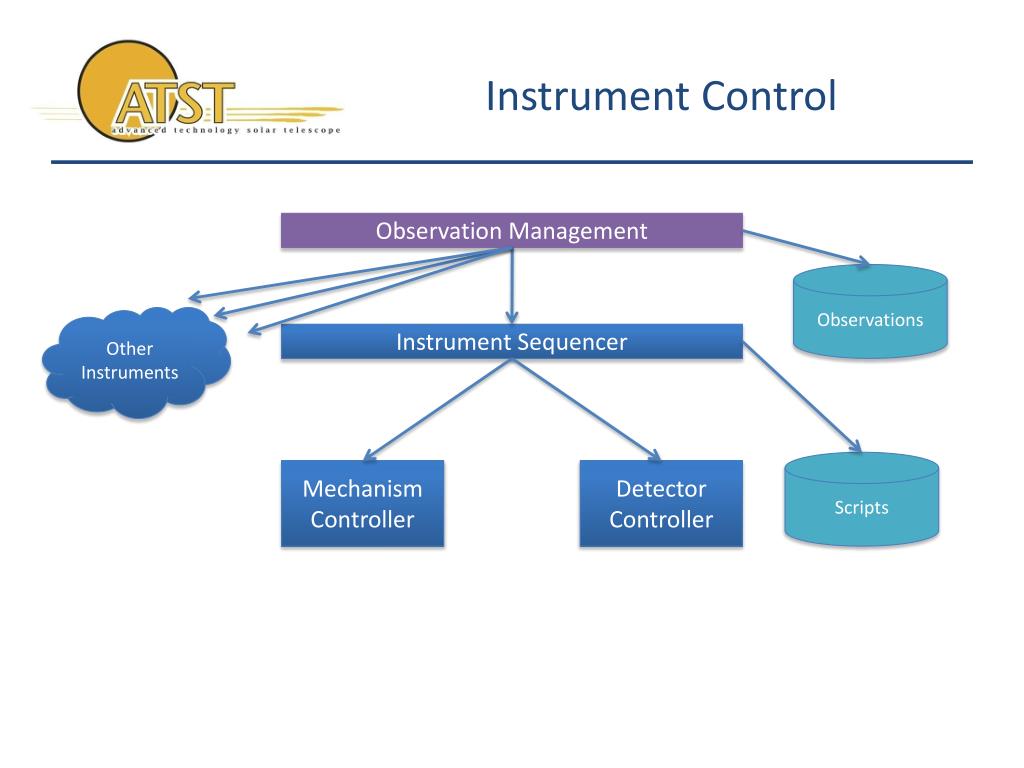 ATST
advanced technology solar telescope

Instrument Control

Observation Management

Observations

Other Instruments

Instrument Sequencer

Mechanism Controller

Detector Controller

Scripts